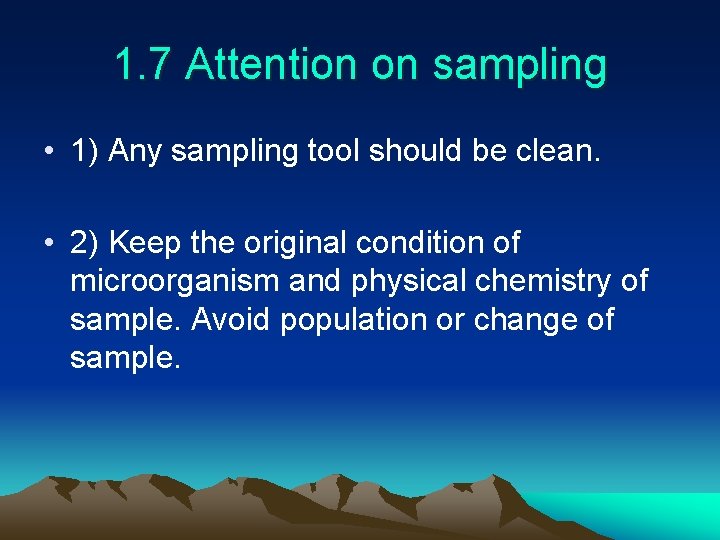 1.7 Attention on sampling

• 1) Any sampling tool should be clean.

• 2) Keep the original condition of microorganism and physical chemistry of sample. Avoid population or change of sample.